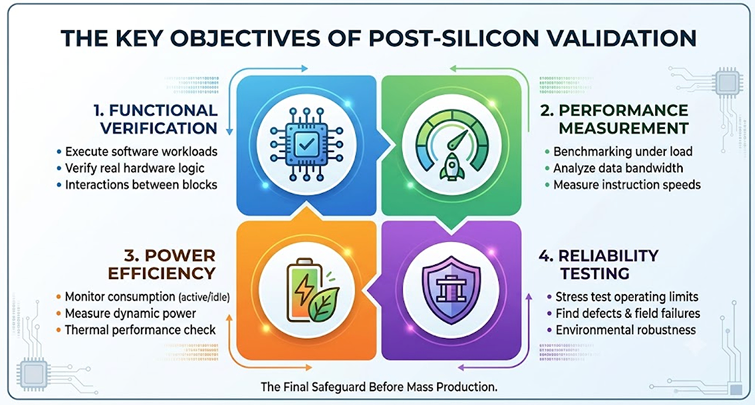 THE KEY OBJECTIVES OF POST-SILICON VALIDATION

1. FUNCTIONAL VERIFICATION
• Execute software workloads
• Verify real hardware logic
• Interactions between blocks

2. PERFORMANCE MEASUREMENT
• Benchmarking under load
• Analyze data bandwidth
• Measure instruction speeds

3. POWER EFFICIENCY
• Monitor consumption (active/idle)
• Measure dynamic power
• Thermal performance check

4. RELIABILITY TESTING
• Stress test operating limits
• Find defects & field failures
• Environmental robustness

The Final Safeguard Before Mass Production.